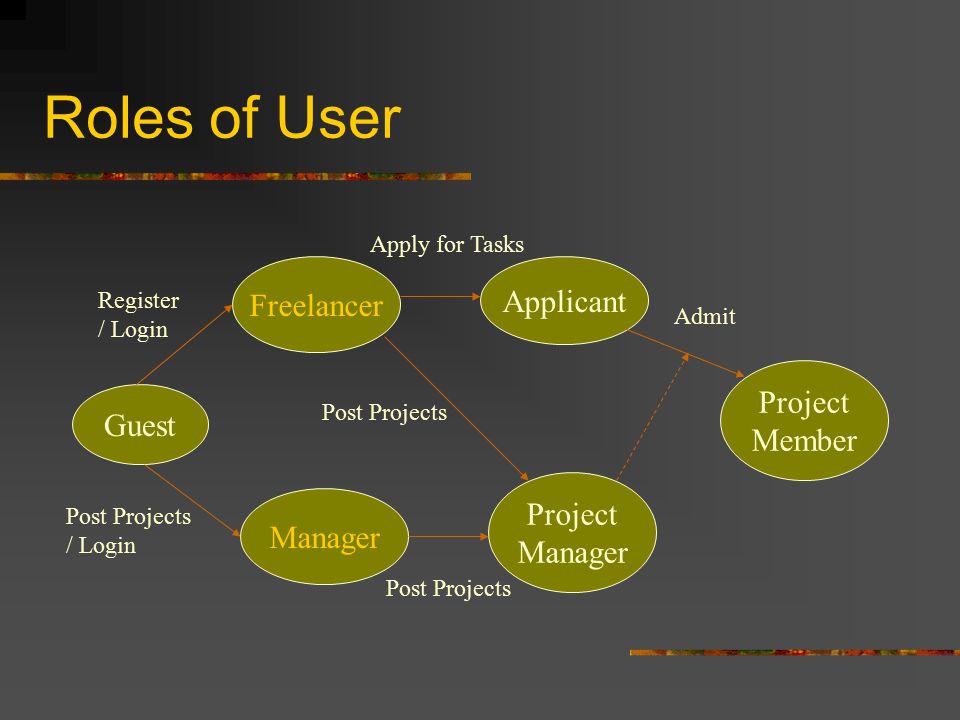 Roles of User

Apply for Tasks

Register / Login

Freelancer

Applicant

Admit

Guest

Post Projects

Project Member

Post Projects / Login

Manager

Project Manager

Post Projects